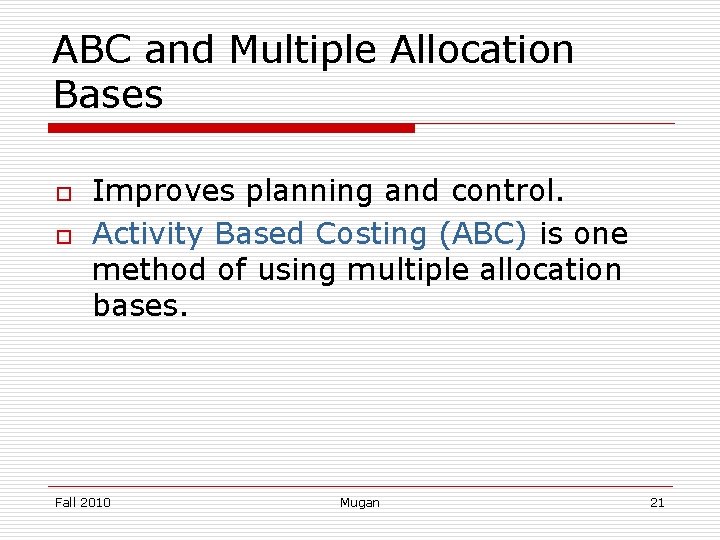 ABC and Multiple Allocation Bases

Improves planning and control.

Activity Based Costing (ABC) is one method of using multiple allocation bases.

Fall 2010

Mugan

21